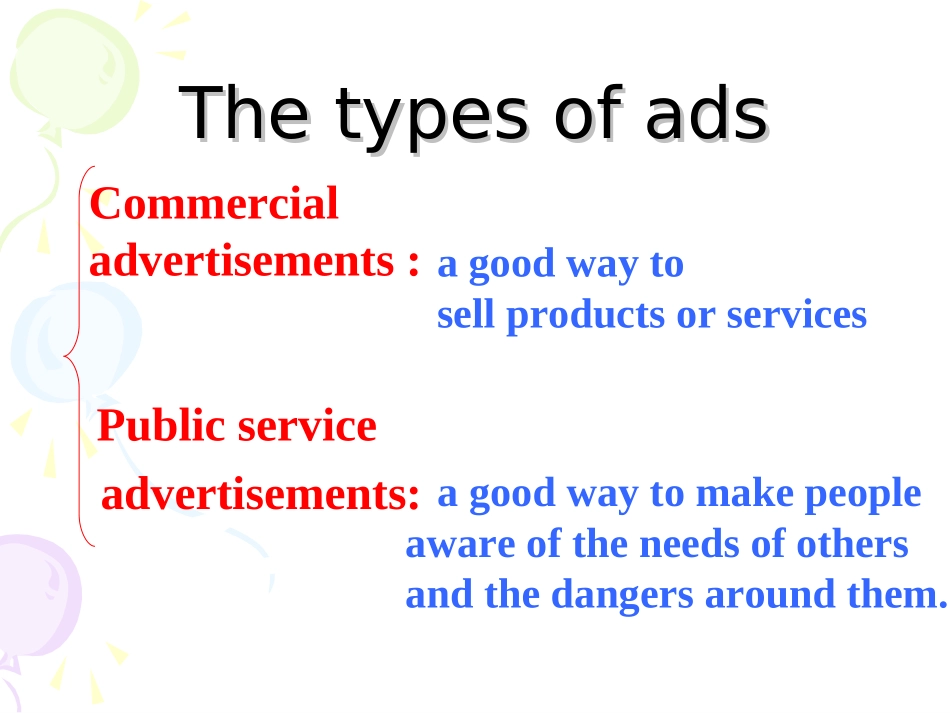 The types of ads

Commercial advertisements : a good way to sell products or services

Public service advertisements: a good way to make people aware of the needs of others and the dangers around them.